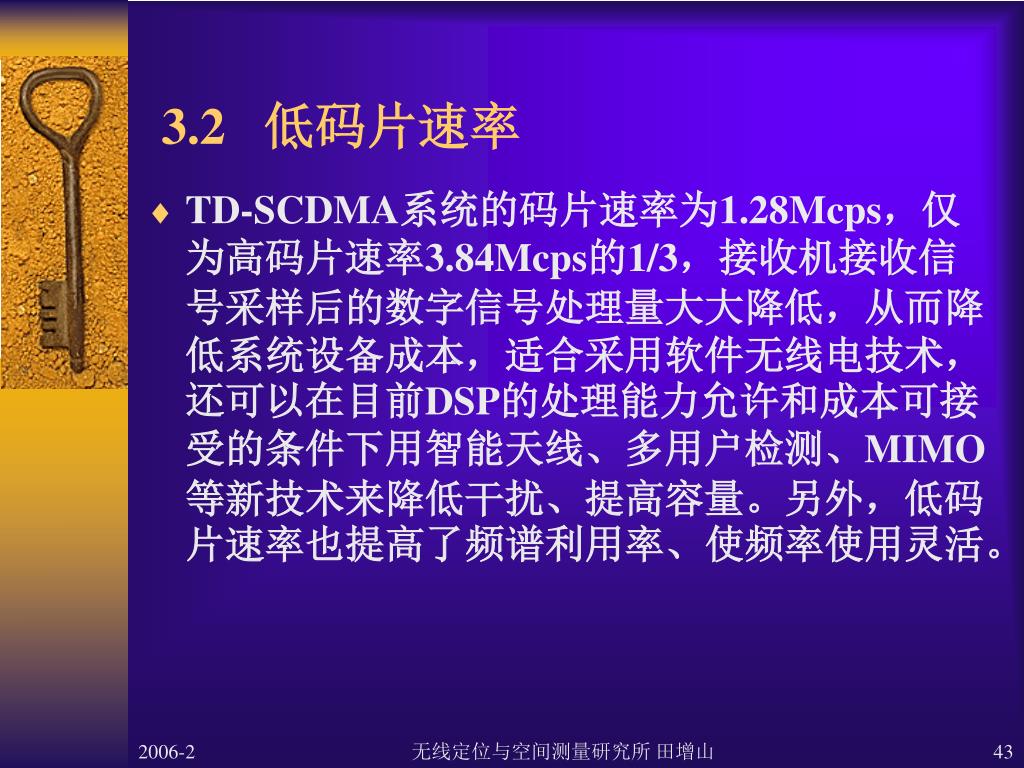 3.2 低码片速率

♦ TD-SCDMA系统的码片速率为1.28Mcps，仅为高码片速率3.84Mcps的1/3，接收机接收信号采样后的数字信号处理量大大降低，从而降低系统设备成本，适合采用软件无线电技术，还可以在目前DSP的处理能力允许和成本可接受的条件下用智能天线、多用户检测、MIMO等新技术来降低干扰、提高容量。另外，低码片速率也提高了频谱利用率、使频率使用灵活。

2006-2 无线定位与空间测量研究所 田增山 43